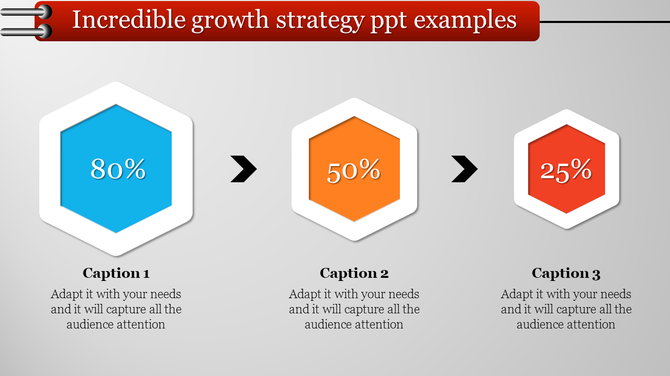 Incredible growth strategy ppt examples

80%

50%

25%

Caption 1

Adapt it with your needs and it will capture all the audience attention

Caption 2

Adapt it with your needs and it will capture all the audience attention

Caption 3

Adapt it with your needs and it will capture all the audience attention